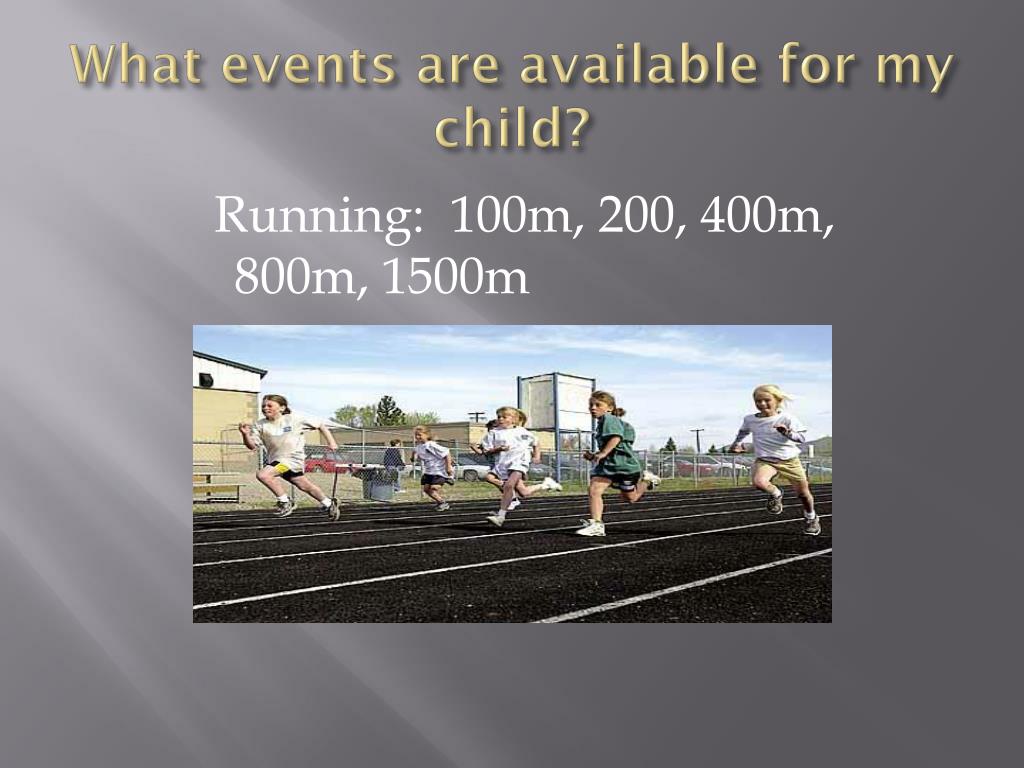 What events are available for my child?

Running: 100m, 200, 400m, 800m, 1500m